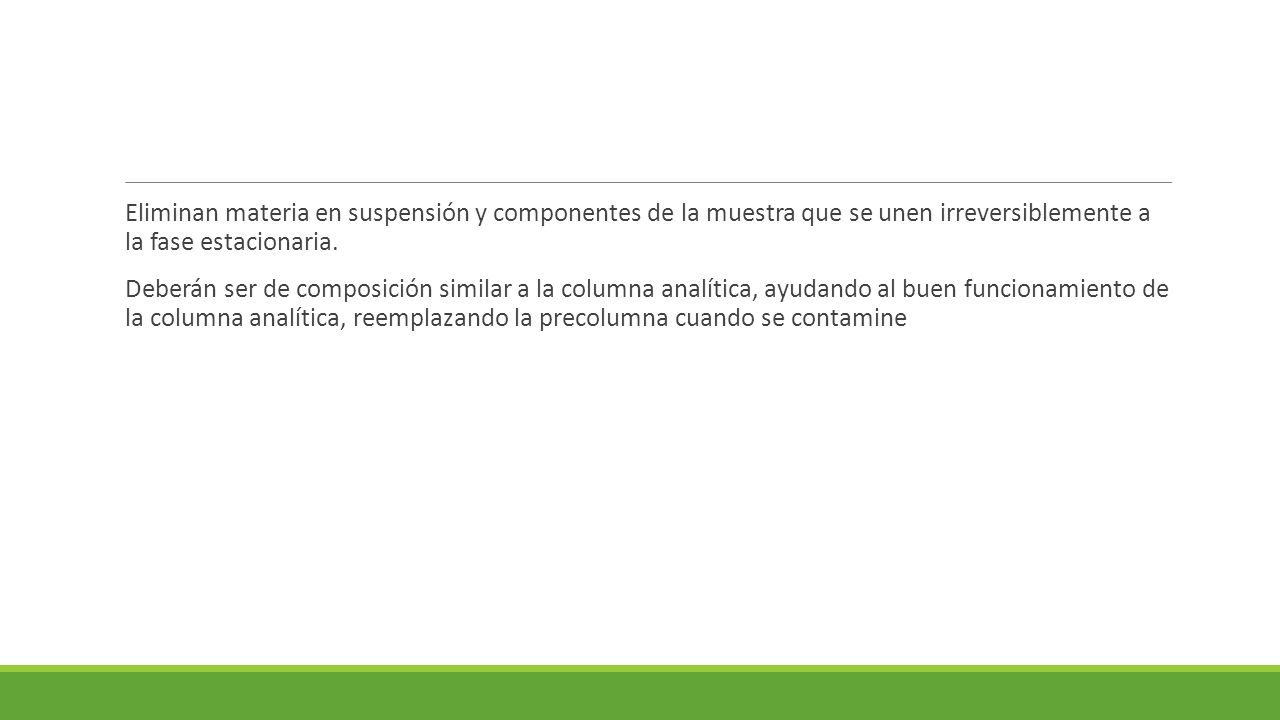 Eliminan materia en suspensión y componentes de la muestra que se unen irreversiblemente a la fase estacionaria.

Deberán ser de composición similar a la columna analítica, ayudando al buen funcionamiento de la columna analítica, reemplazando la precolumna cuando se contamine